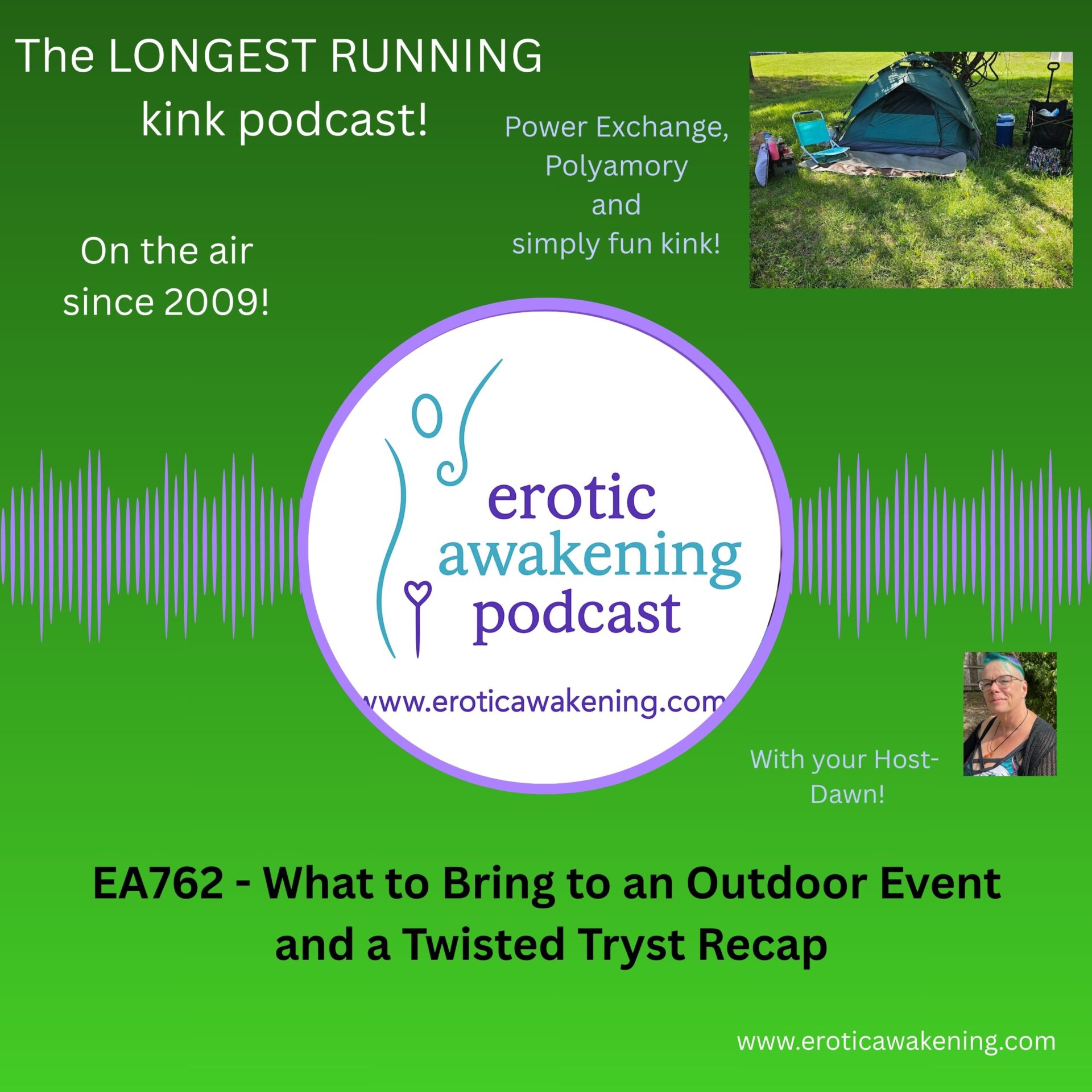 The LONGEST RUNNING kink podcast!

Power Exchange, Polyamory and simply fun kink!

On the air since 2009!

erotic awakening podcast

www.eroticawakening.com

With your Host- Dawn!

EA762 - What to Bring to an Outdoor Event and a Twisted Tryst Recap

www.eroticawakening.com